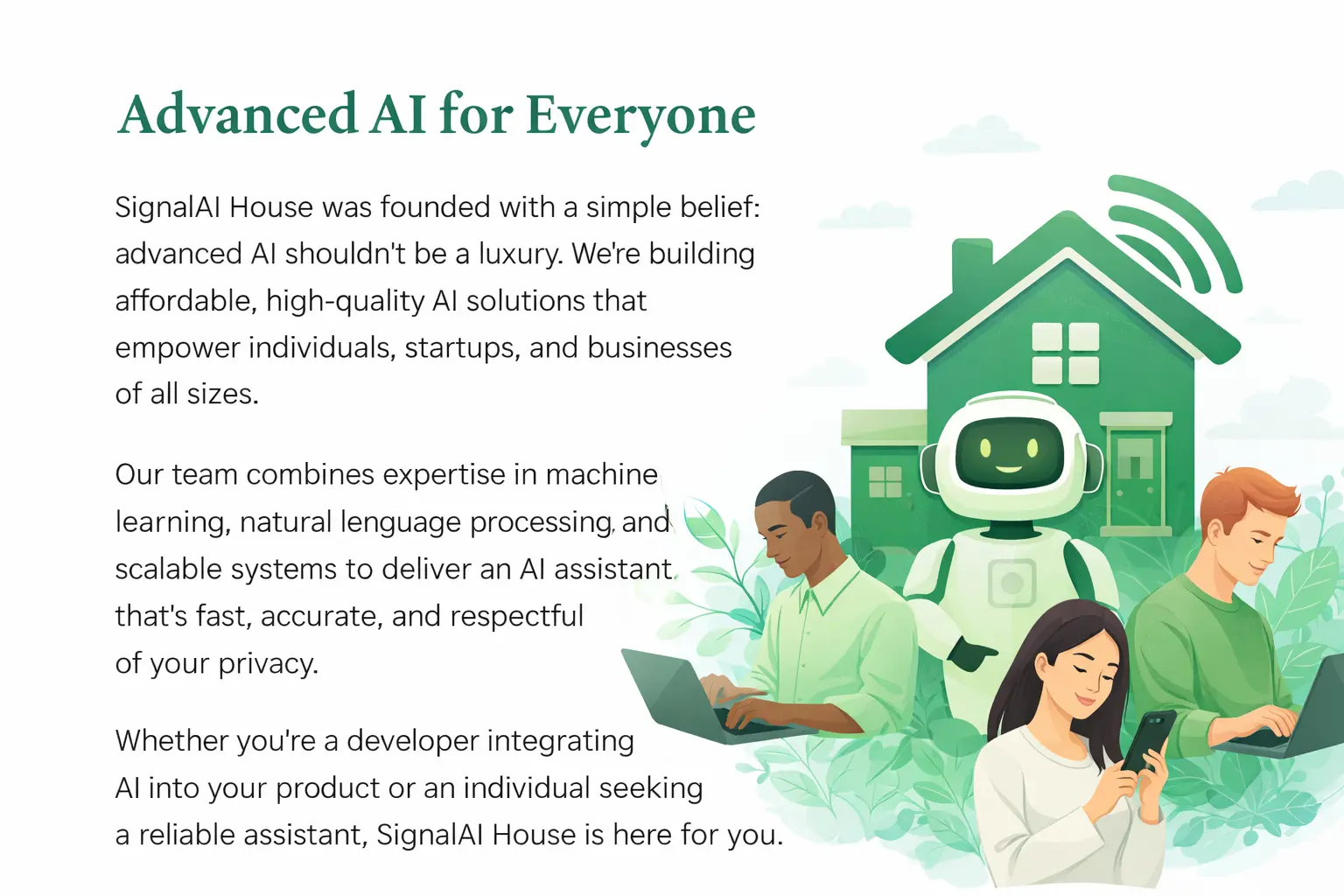 Advanced AI for Everyone

SignalAI House was founded with a simple belief: advanced AI shouldn't be a luxury. We're building affordable, high-quality AI solutions that empower individuals, startups, and businesses of all sizes.

Our team combines expertise in machine learning, natural lenguage processing, and scalable systems to deliver an AI assistant that's fast, accurate, and respectful of your privacy.

Whether you're a developer integrating AI into your product or an individual seeking a reliable assistant, SignalAI House is here for you.